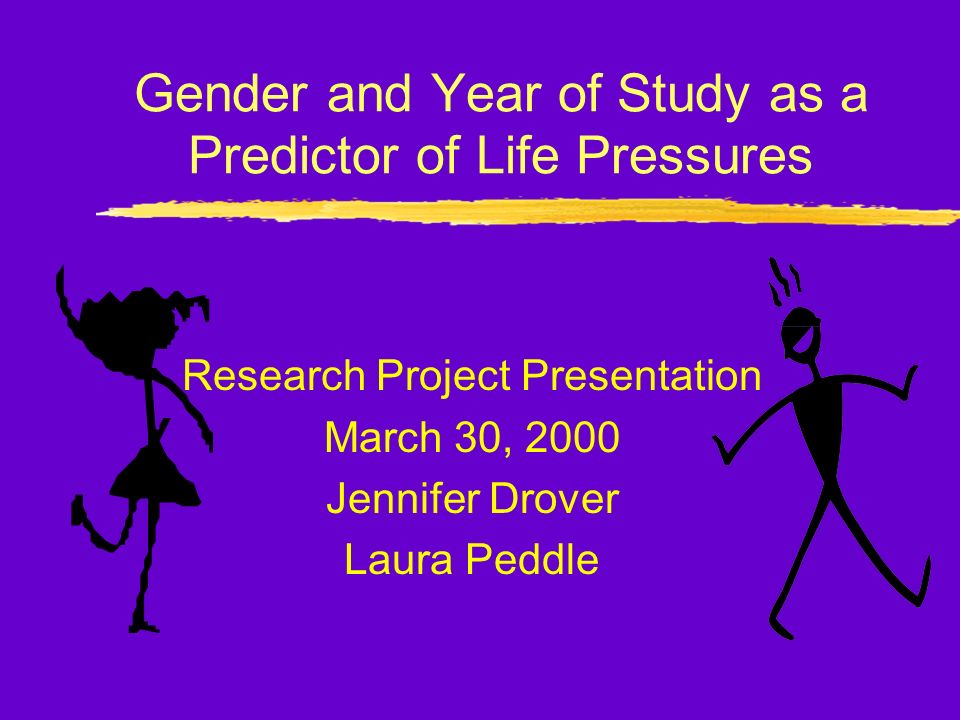 Gender and Year of Study as a Predictor of Life Pressures

Research Project Presentation
March 30, 2000
Jennifer Drover
Laura Peddle